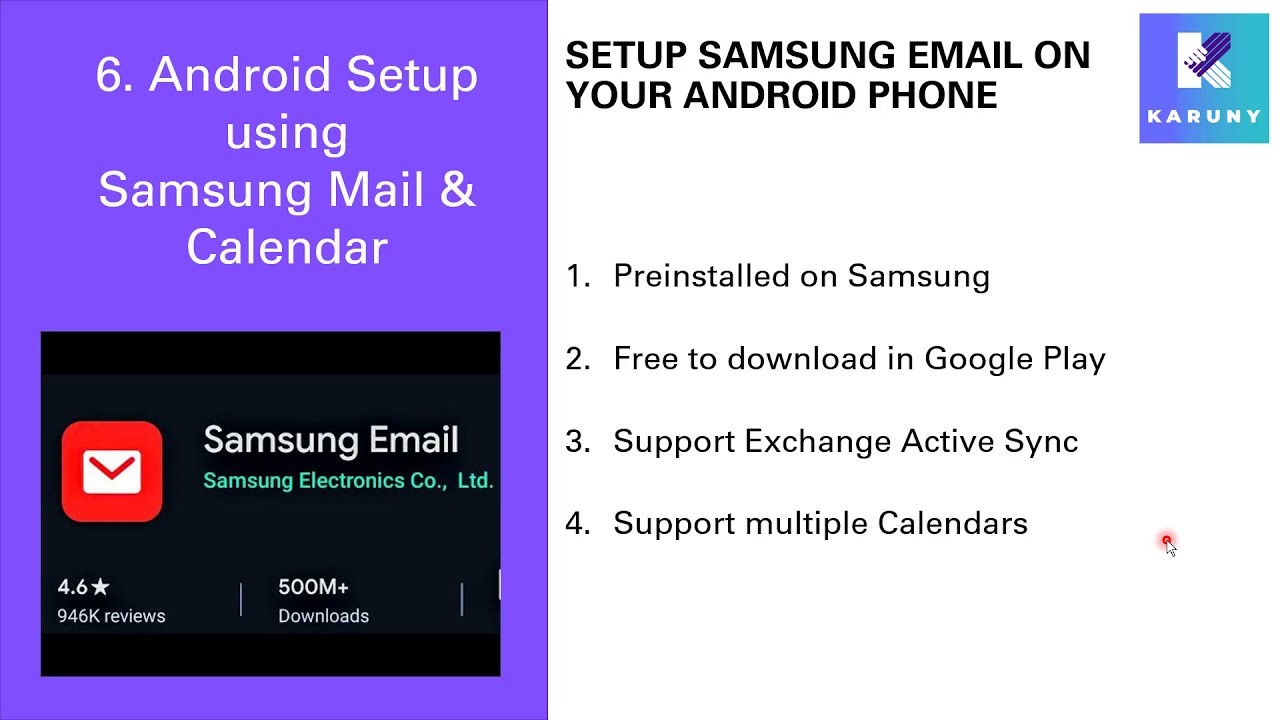 6. Android Setup using Samsung Mail & Calendar

Samsung Email
Samsung Electronics Co., Ltd.

4.6★
946K reviews

500M+
Downloads

SETUP SAMSUNG EMAIL ON YOUR ANDROID PHONE

KARUNY

1. Preinstalled on Samsung

2. Free to download in Google Play

3. Support Exchange Active Sync

4. Support multiple Calendars